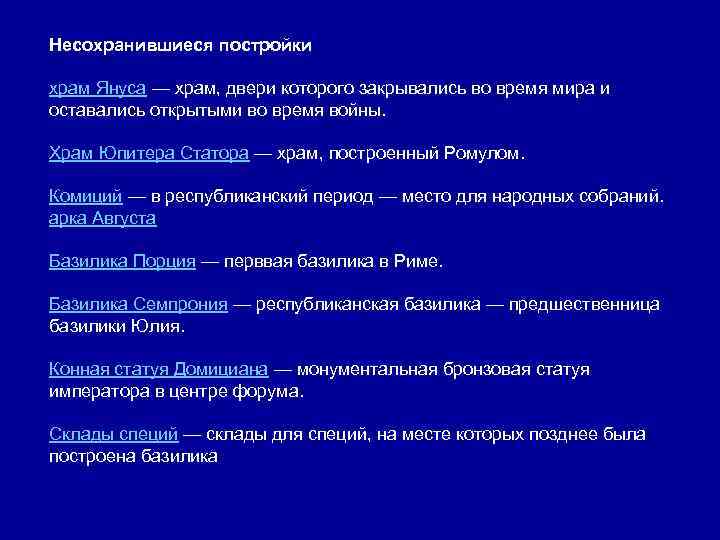 Несохранившиеся постройки

храм Януса — храм, двери которого закрывались во время мира и оставались открытыми во время войны.

Храм Юпитера Статора — храм, построенный Ромулом.

Комиций — в республиканский период — место для народных собраний.
арка Августа

Базилика Порция — перввая базилика в Риме.

Базилика Семпрония — республиканская базилика — предшественница базилики Юлия.

Конная статуя Домициана — монументальная бронзовая статуя императора в центре форума.

Склады специй — склады для специй, на месте которых позднее была построена базилика